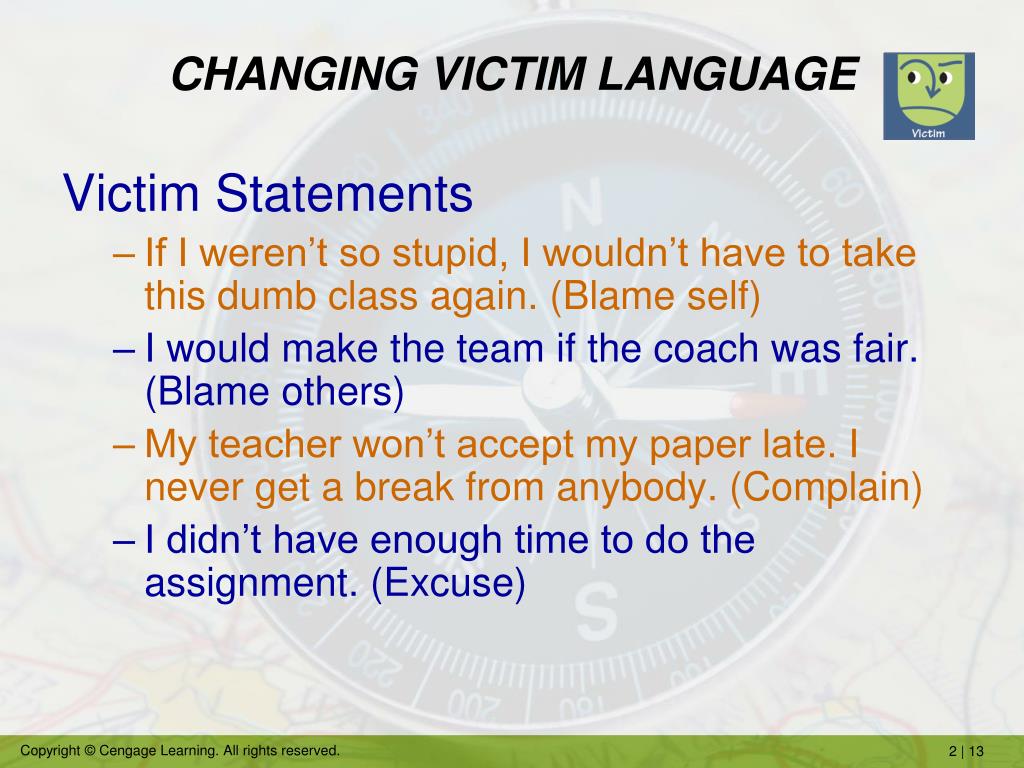 CHANGING VICTIM LANGUAGE

Victim

Victim Statements

– If I weren’t so stupid, I wouldn’t have to take this dumb class again. (Blame self)

– I would make the team if the coach was fair. (Blame others)

– My teacher won’t accept my paper late. I never get a break from anybody. (Complain)

– I didn’t have enough time to do the assignment. (Excuse)

Copyright © Cengage Learning. All rights reserved.

2 | 13